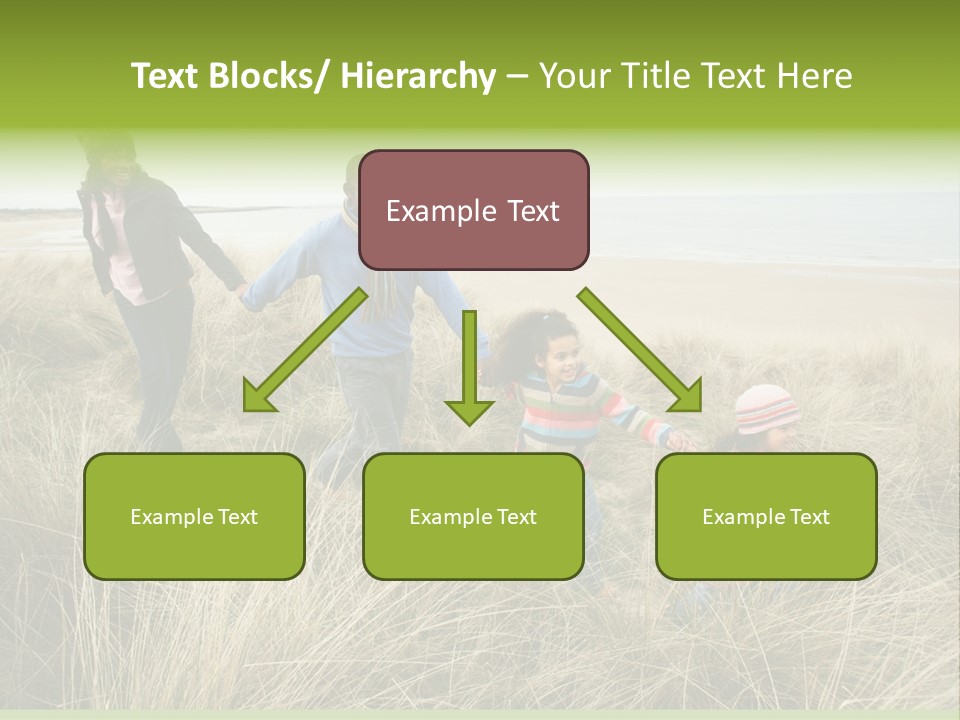 Text Blocks/ Hierarchy – Your Title Text Here

Example Text

Example Text

Example Text

Example Text